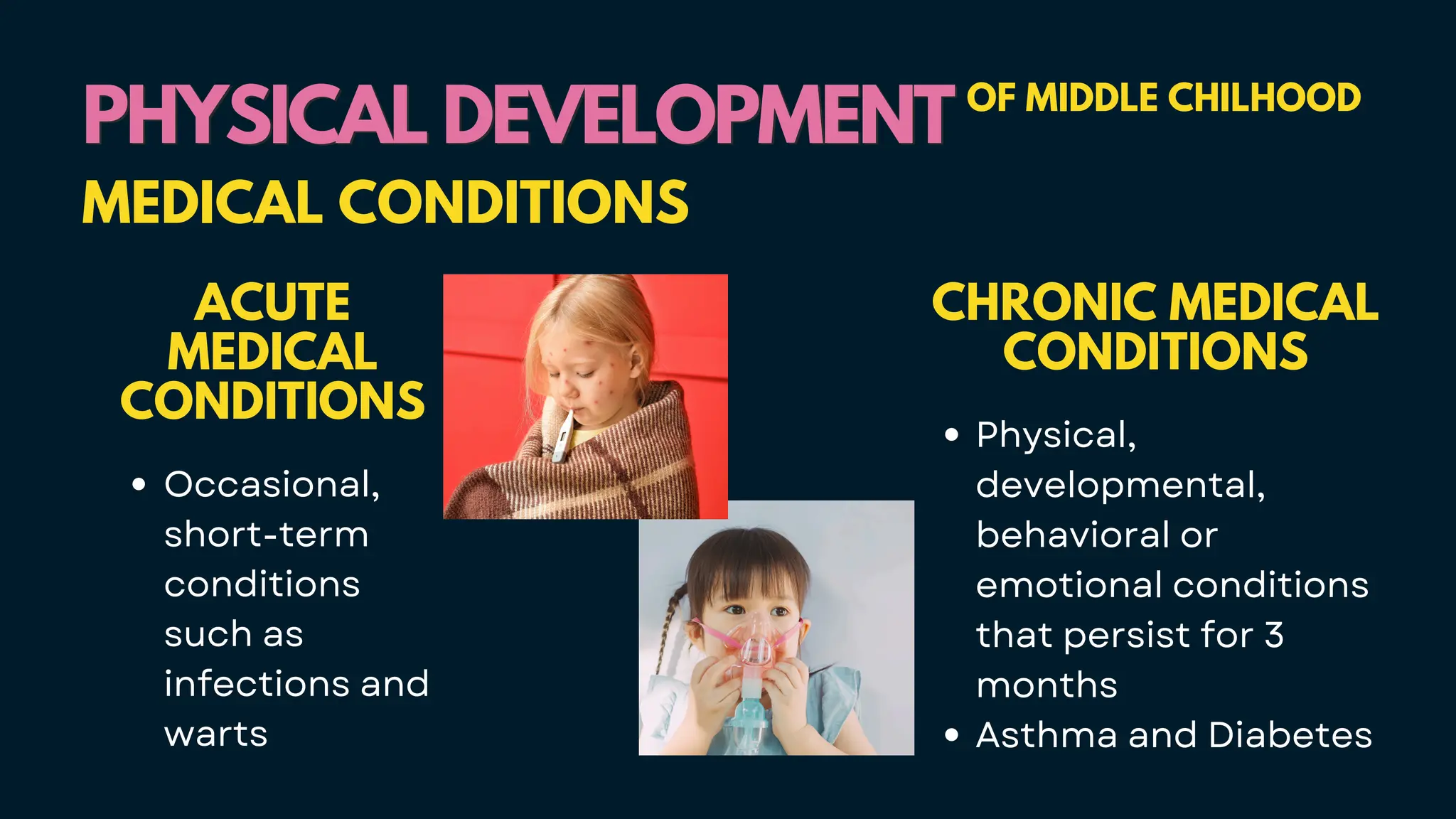 PHYSICAL DEVELOPMENT OF MIDDLE CHILHOOD

MEDICAL CONDITIONS

ACUTE MEDICAL CONDITIONS

• Occasional, short-term conditions such as infections and warts

CHRONIC MEDICAL CONDITIONS

• Physical, developmental, behavioral or emotional conditions that persist for 3 months
• Asthma and Diabetes